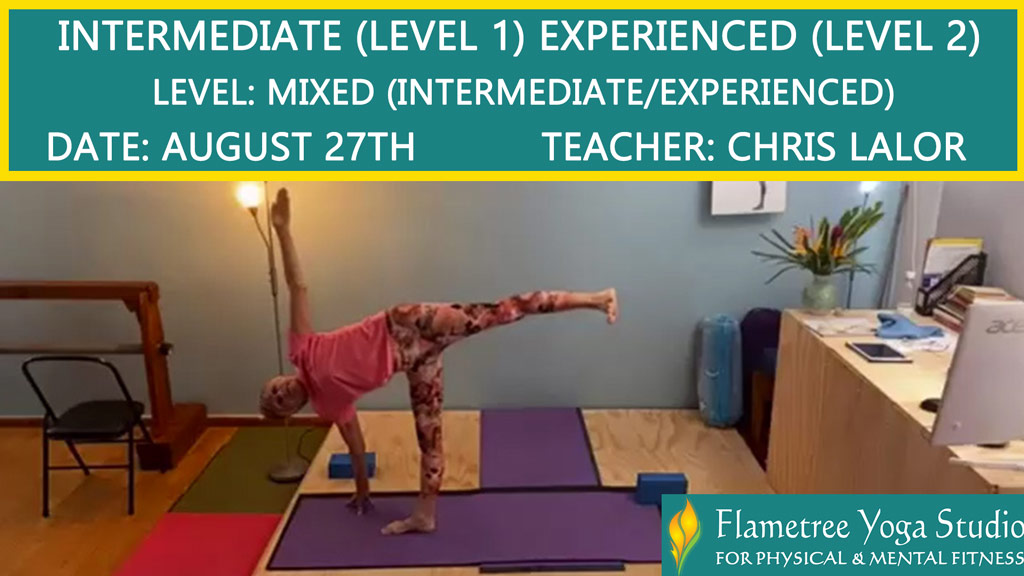 INTERMEDIATE (LEVEL 1) EXPERIENCED (LEVEL 2)
LEVEL: MIXED (INTERMEDIATE/EXPERIENCED)
DATE: AUGUST 27TH TEACHER: CHRIS LALOR

acer

Flametree Yoga Studio
FOR PHYSICAL & MENTAL FITNESS